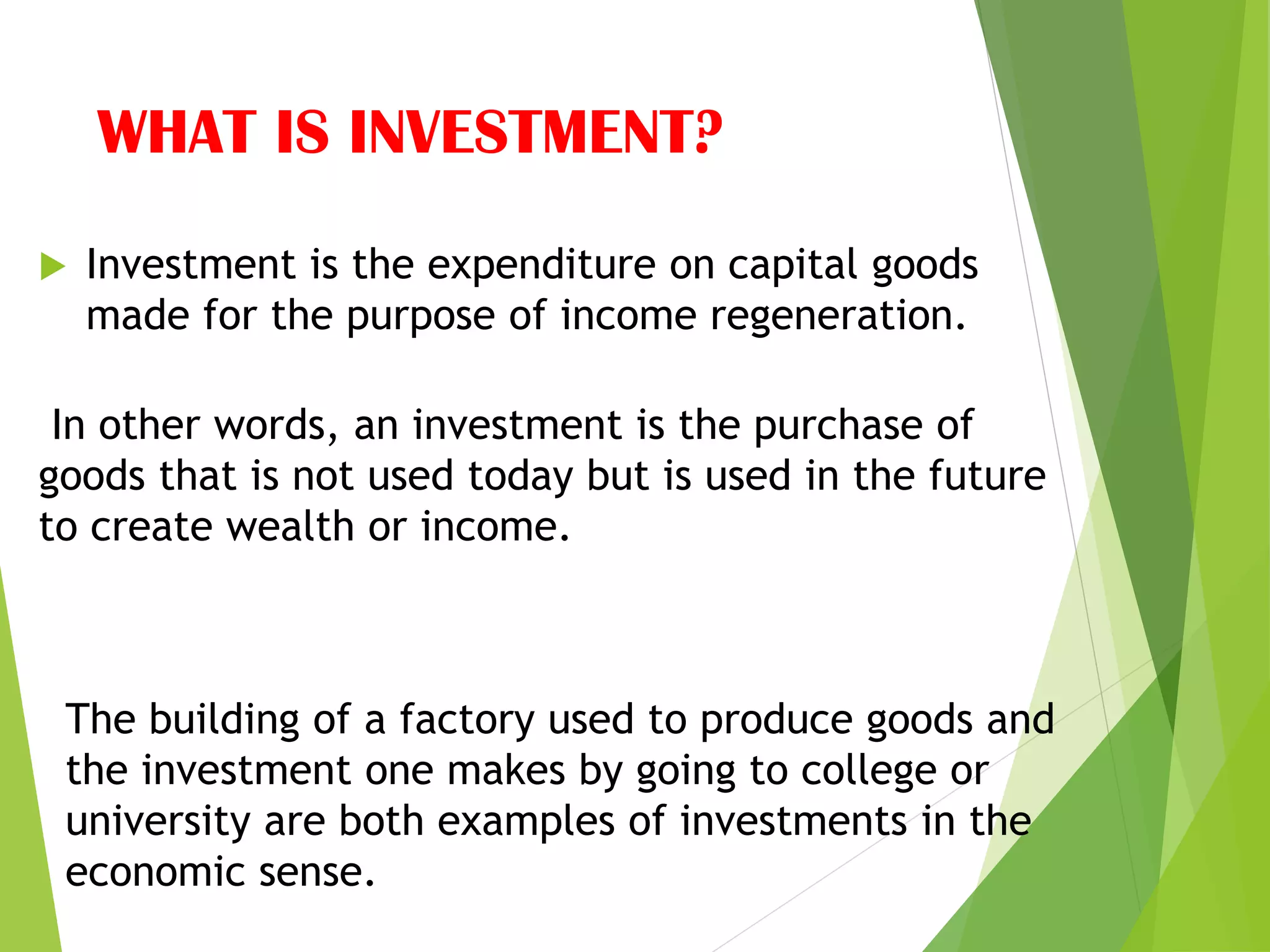 WHAT IS INVESTMENT?

Investment is the expenditure on capital goods made for the purpose of income regeneration.

In other words, an investment is the purchase of goods that is not used today but is used in the future to create wealth or income.

The building of a factory used to produce goods and the investment one makes by going to college or university are both examples of investments in the economic sense.